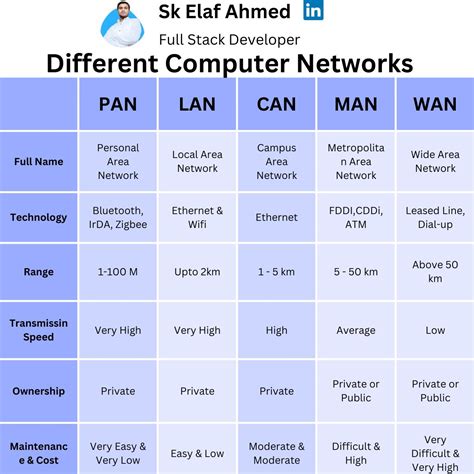 Sk Elaf Ahmed in

Full Stack Developer

Different Computer Networks

| | PAN | LAN | CAN | MAN | WAN |
|---|---|---|---|---|---|
| Full Name | Personal Area Network | Local Area Network | Campus Area Network | Metropolitan Area Network | Wide Area Network |
| Technology | Bluetooth, IrDA, Zigbee | Ethernet & Wifi | Ethernet | FDDI,CDDi, ATM | Leased Line, Dial-up |
| Range | 1-100 M | Upto 2km | 1 - 5 km | 5 - 50 km | Above 50 km |
| Transmissin Speed | Very High | Very High | High | Average | Low |
| Ownership | Private | Private | Private | Private or Public | Private or Public |
| Maintenance & Cost | Very Easy & Very Low | Easy & Low | Moderate & Moderate | Difficult & High | Very Difficult & Very High |